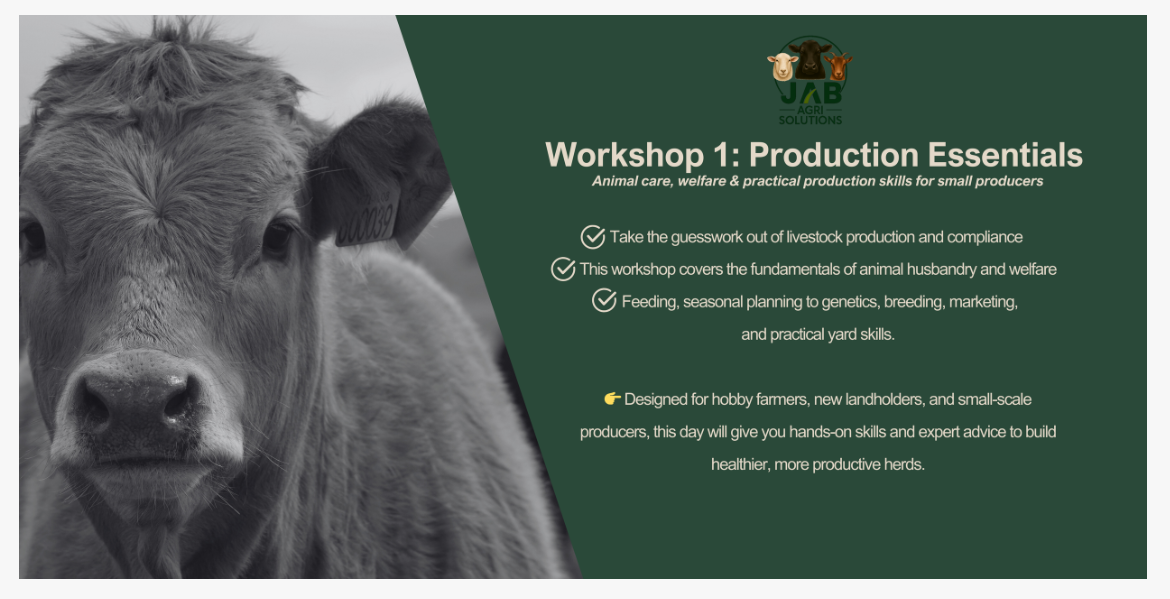 JAB
AGRI
SOLUTIONS

Workshop 1: Production Essentials
Animal care, welfare & practical production skills for small producers

Take the guesswork out of livestock production and compliance

This workshop covers the fundamentals of animal husbandry and welfare

Feeding, seasonal planning to genetics, breeding, marketing, and practical yard skills.

👉 Designed for hobby farmers, new landholders, and small-scale producers, this day will give you hands-on skills and expert advice to build healthier, more productive herds.